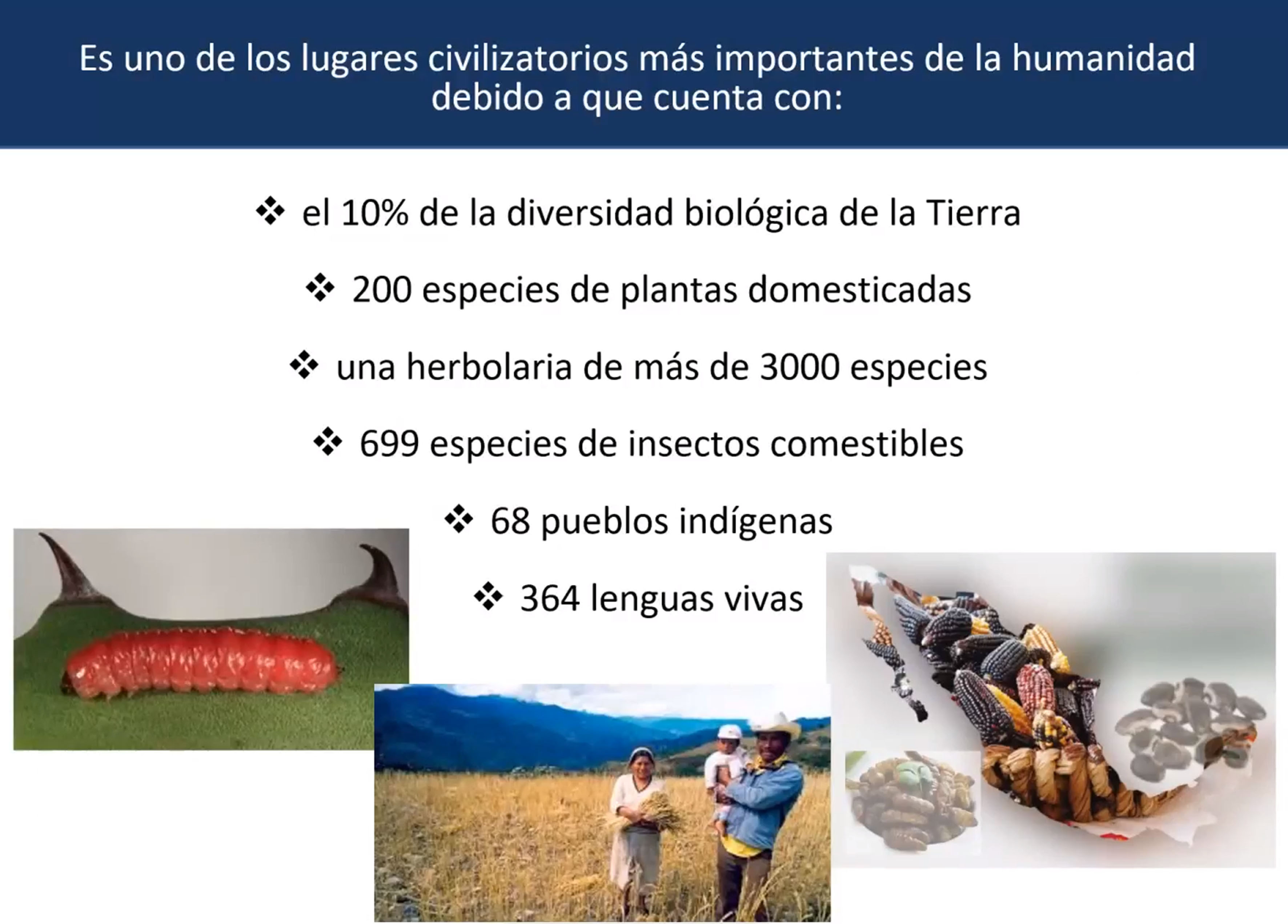 Es uno de los lugares civilizatorios más importantes de la humanidad debido a que cuenta con:

❖ el 10% de la diversidad biológica de la Tierra

❖ 200 especies de plantas domesticadas

❖ una herbolaria de más de 3000 especies

❖ 699 especies de insectos comestibles

❖ 68 pueblos indígenas

❖ 364 lenguas vivas